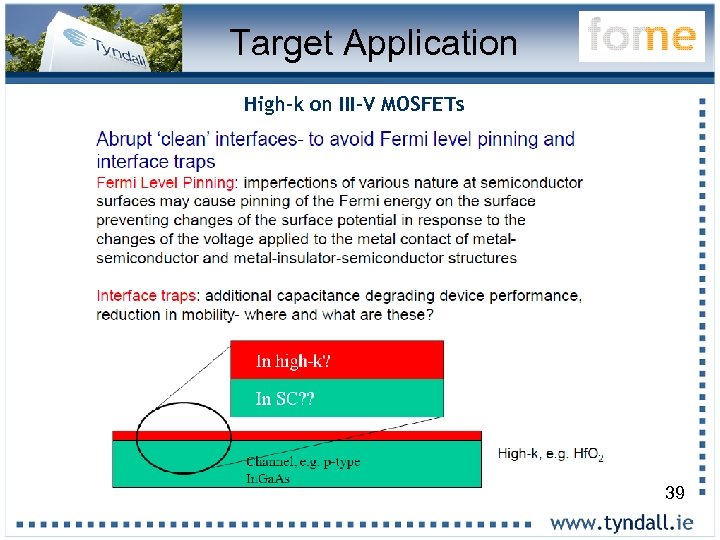 Tyndall

Target Application

fome

High-k on III-V MOSFETs

Abrupt 'clean' interfaces- to avoid Fermi level pinning and interface traps

Fermi Level Pinning: imperfections of various nature at semiconductor surfaces may cause pinning of the Fermi energy on the surface preventing changes of the surface potential in response to the changes of the voltage applied to the metal contact of metal-semiconductor and metal-insulator-semiconductor structures

Interface traps: additional capacitance degrading device performance, reduction in mobility- where and what are these?

In high-k?

In SC??

Channel, e.g. p-type InGaAs

High-k, e.g. $HfO_2$

39

www.tyndall.ie